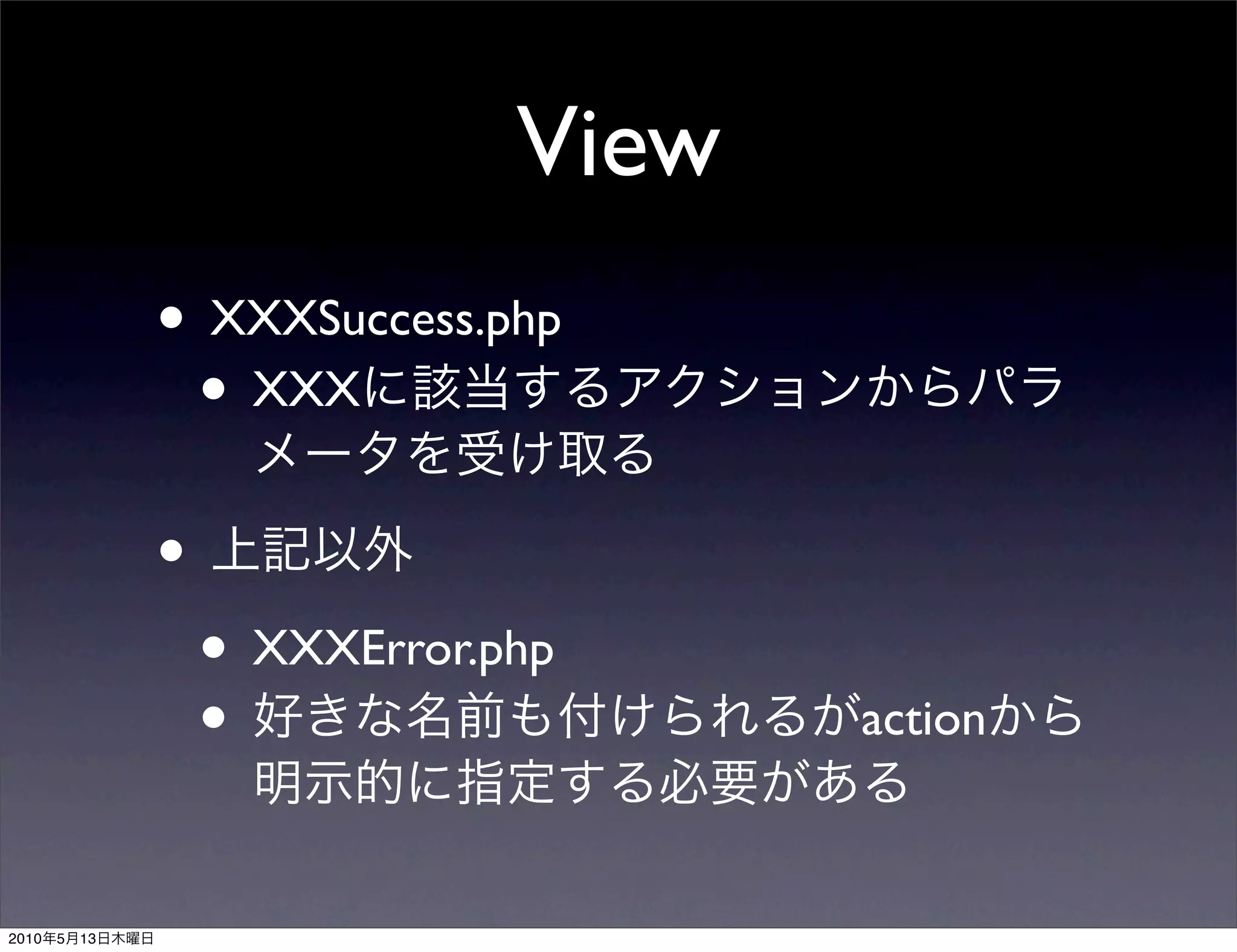 View

• XXXSuccess.php
  • XXXに該当するアクションからパラメータを受け取る

• 上記以外
  • XXXError.php
  • 好きな名前も付けられるがactionから明示的に指定する必要がある

2010年5月13日木曜日